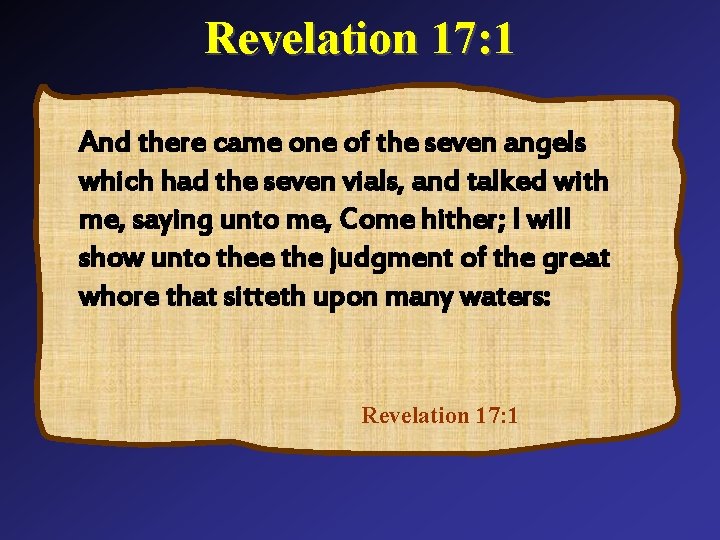 Revelation 17:1

And there came one of the seven angels which had the seven vials, and talked with me, saying unto me, Come hither; I will show unto thee the judgment of the great whore that sitteth upon many waters:

Revelation 17:1